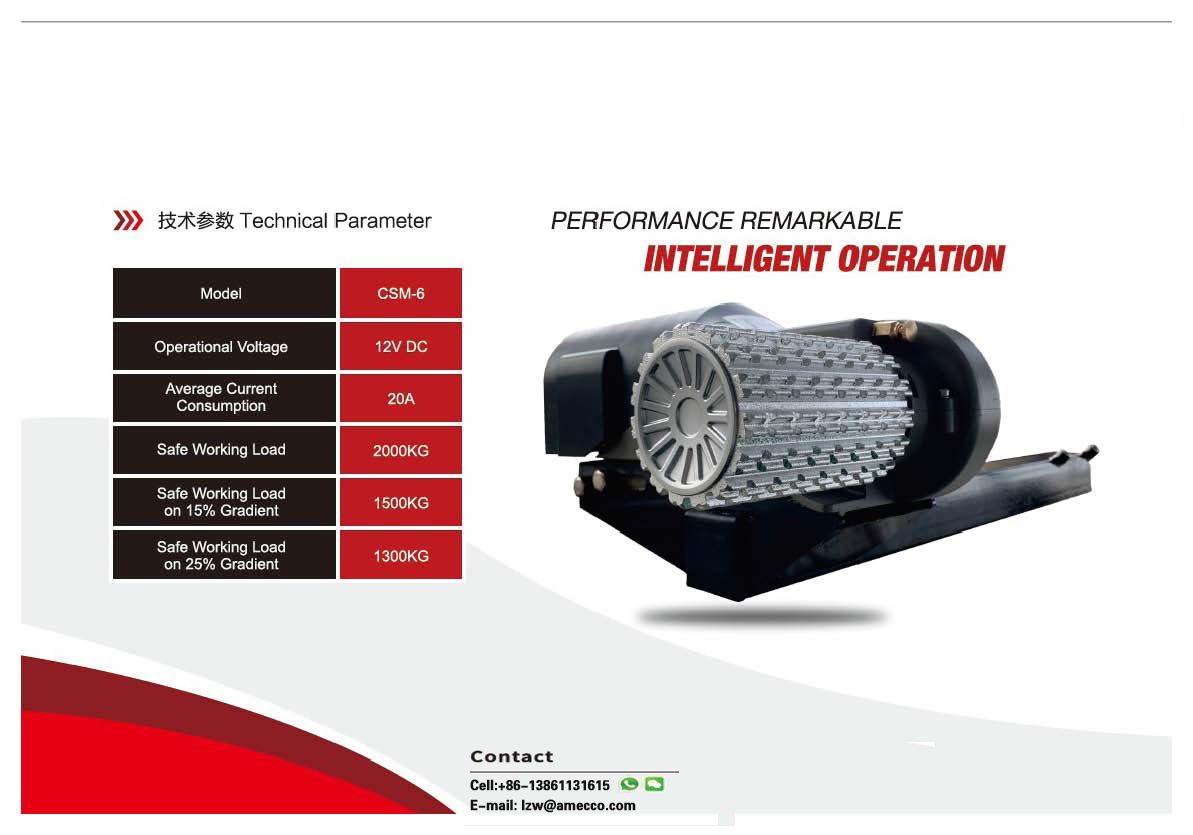 技术参数 Technical Parameter

| Model | CSM-6 |
|---|---|
| Operational Voltage | 12V DC |
| Average Current Consumption | 20A |
| Safe Working Load | 2000KG |
| Safe Working Load on 15% Gradient | 1500KG |
| Safe Working Load on 25% Gradient | 1300KG |

PERFORMANCE REMARKABLE
INTELLIGENT OPERATION

Contact
Cell:+86-13861131615
E-mail: lzw@amecco.com